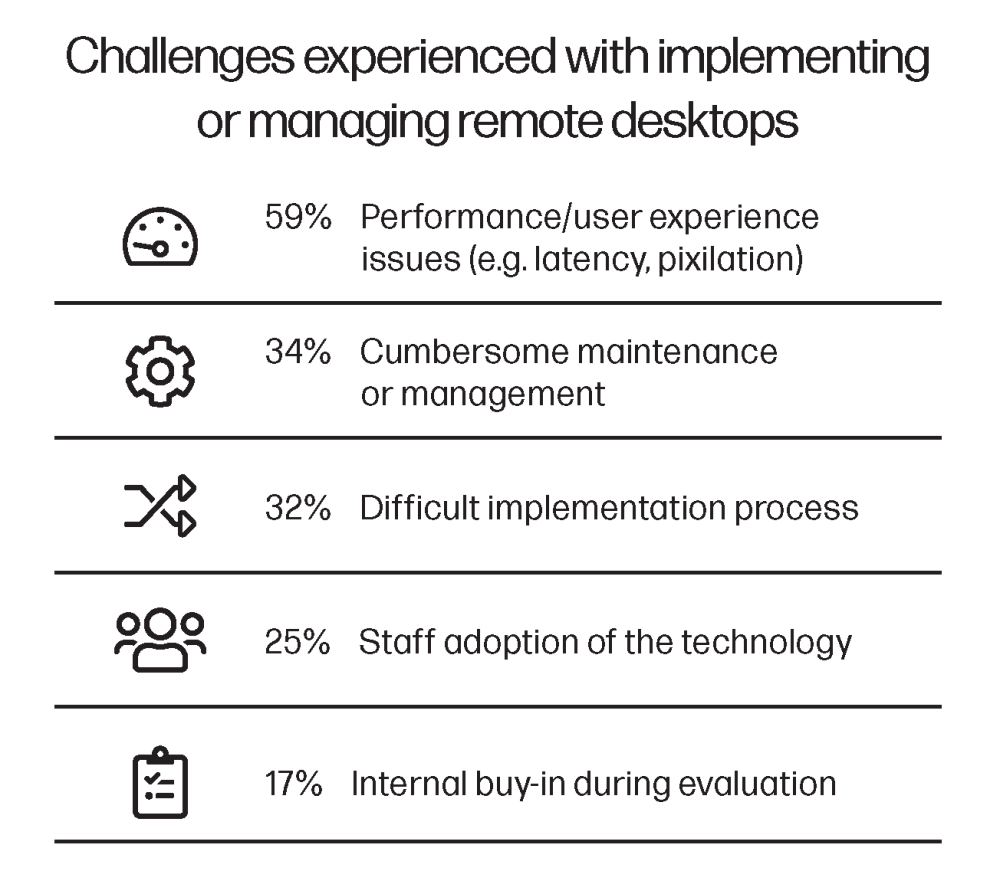 Challenges experienced with implementing or managing remote desktops

59% Performance/user experience issues (e.g. latency, pixilation)

34% Cumbersome maintenance or management

32% Difficult implementation process

25% Staff adoption of the technology

17% Internal buy-in during evaluation